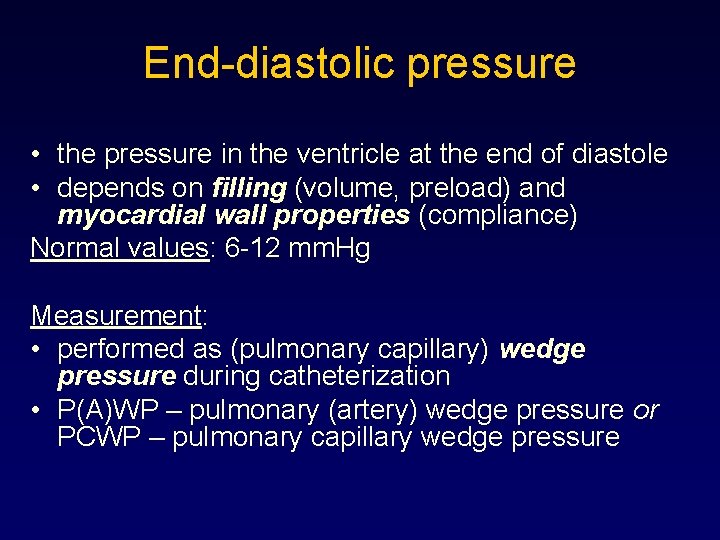 End-diastolic pressure

• the pressure in the ventricle at the end of diastole
• depends on filling (volume, preload) and myocardial wall properties (compliance)

Normal values: 6-12 mmHg

Measurement:
• performed as (pulmonary capillary) wedge pressure during catheterization
• P(A)WP – pulmonary (artery) wedge pressure or PCWP – pulmonary capillary wedge pressure